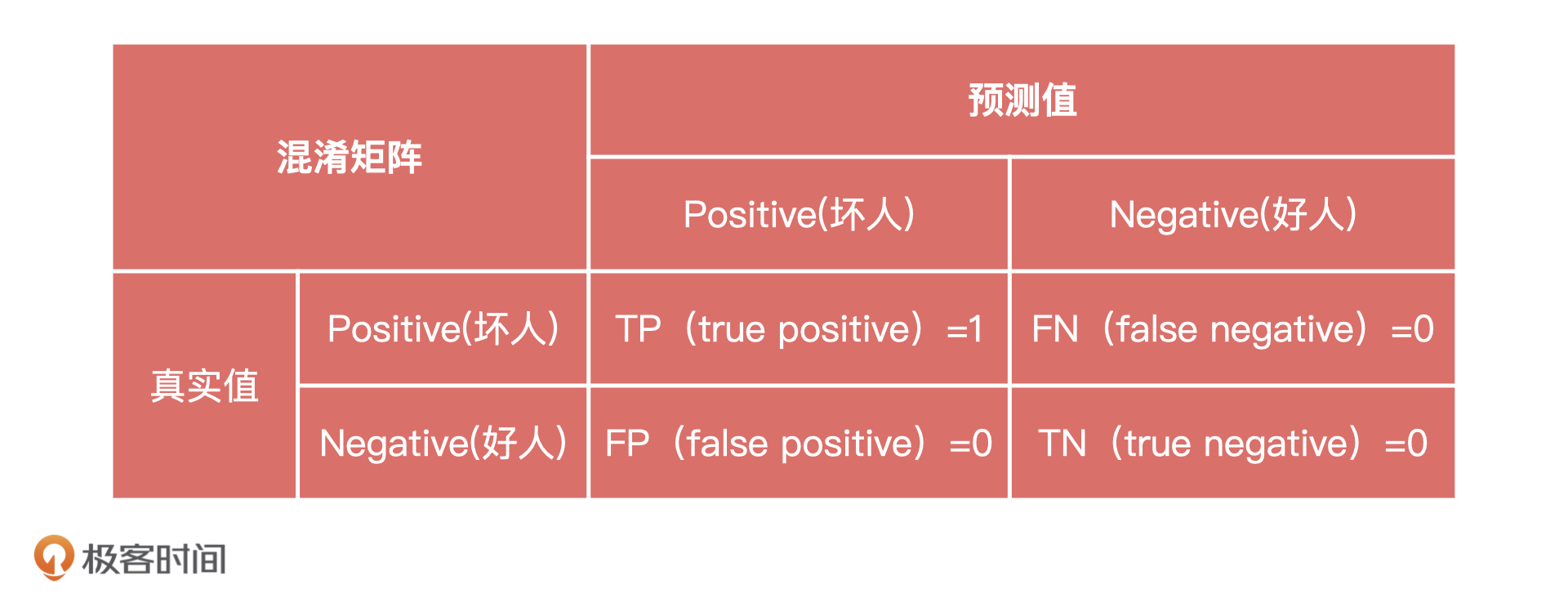 | 混淆矩阵 | | 预测值 | |
|---|---|---|---|
| | | Positive(坏人) | Negative(好人) |
| 真实值 | Positive(坏人) | TP（true positive）=1 | FN（false negative）=0 |
| | Negative(好人) | FP（false positive）=0 | TN（true negative）=0 |

极客时间